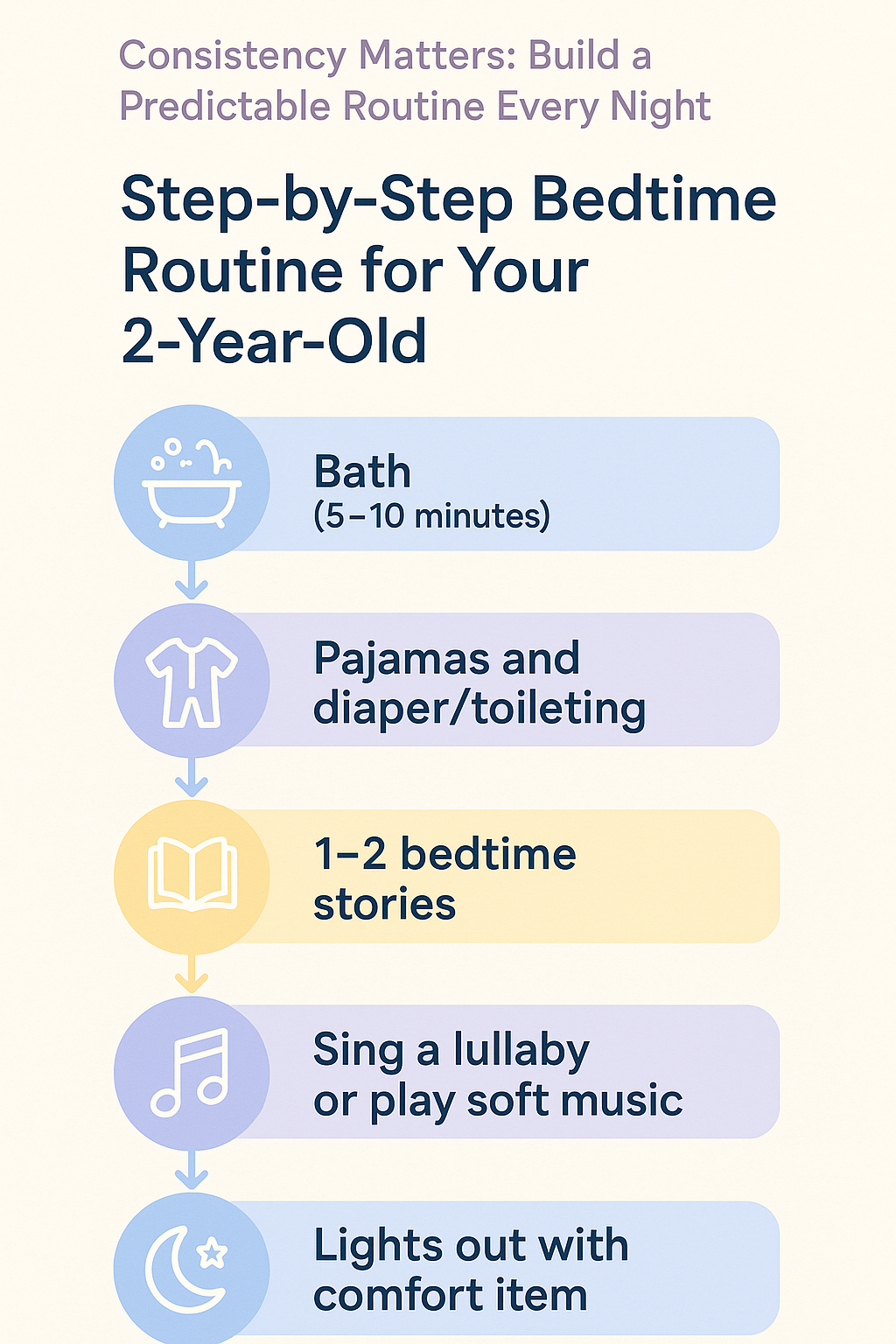 Consistency Matters: Build a Predictable Routine Every Night

Step-by-Step Bedtime Routine for Your 2-Year-Old

Bath
(5–10 minutes)

Pajamas and diaper/toileting

1–2 bedtime stories

Sing a lullaby or play soft music

Lights out with comfort item